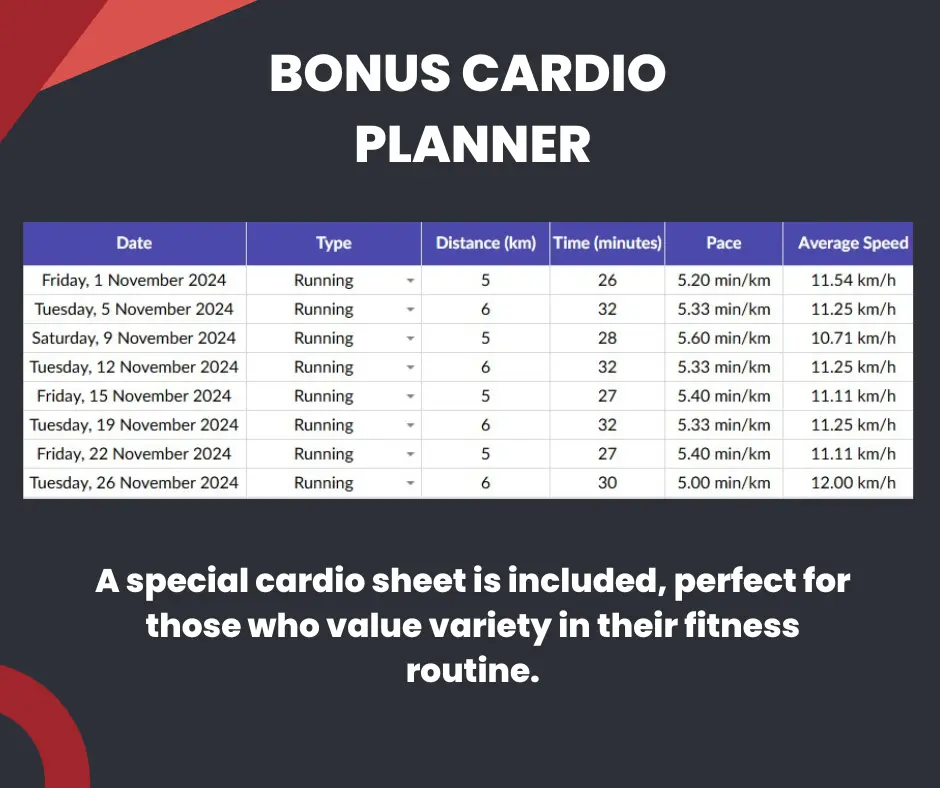 BONUS CARDIO PLANNER

| Date | Type | Distance (km) | Time (minutes) | Pace | Average Speed |
|---|---|---|---|---|---|
| Friday, 1 November 2024 | Running | 5 | 26 | 5.20 min/km | 11.54 km/h |
| Tuesday, 5 November 2024 | Running | 6 | 32 | 5.33 min/km | 11.25 km/h |
| Saturday, 9 November 2024 | Running | 5 | 28 | 5.60 min/km | 10.71 km/h |
| Tuesday, 12 November 2024 | Running | 6 | 32 | 5.33 min/km | 11.25 km/h |
| Friday, 15 November 2024 | Running | 5 | 27 | 5.40 min/km | 11.11 km/h |
| Tuesday, 19 November 2024 | Running | 6 | 32 | 5.33 min/km | 11.25 km/h |
| Friday, 22 November 2024 | Running | 5 | 27 | 5.40 min/km | 11.11 km/h |
| Tuesday, 26 November 2024 | Running | 6 | 30 | 5.00 min/km | 12.00 km/h |

A special cardio sheet is included, perfect for those who value variety in their fitness routine.